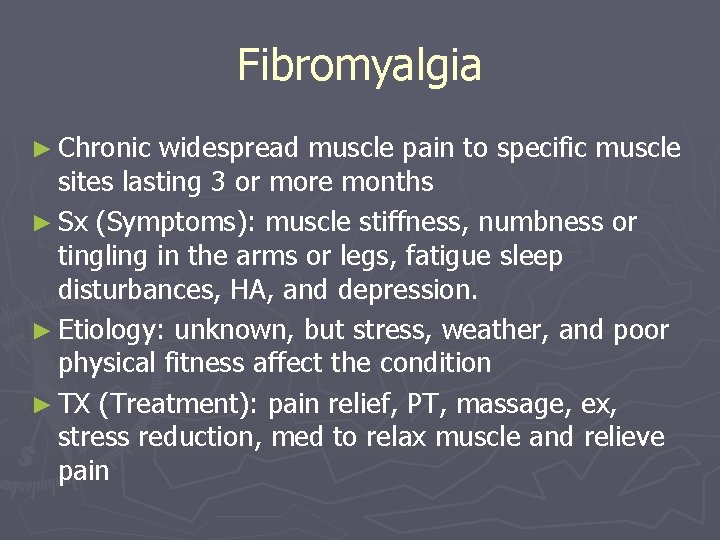 Fibromyalgia

► Chronic widespread muscle pain to specific muscle sites lasting 3 or more months

► Sx (Symptoms): muscle stiffness, numbness or tingling in the arms or legs, fatigue sleep disturbances, HA, and depression.

► Etiology: unknown, but stress, weather, and poor physical fitness affect the condition

► TX (Treatment): pain relief, PT, massage, ex, stress reduction, med to relax muscle and relieve pain